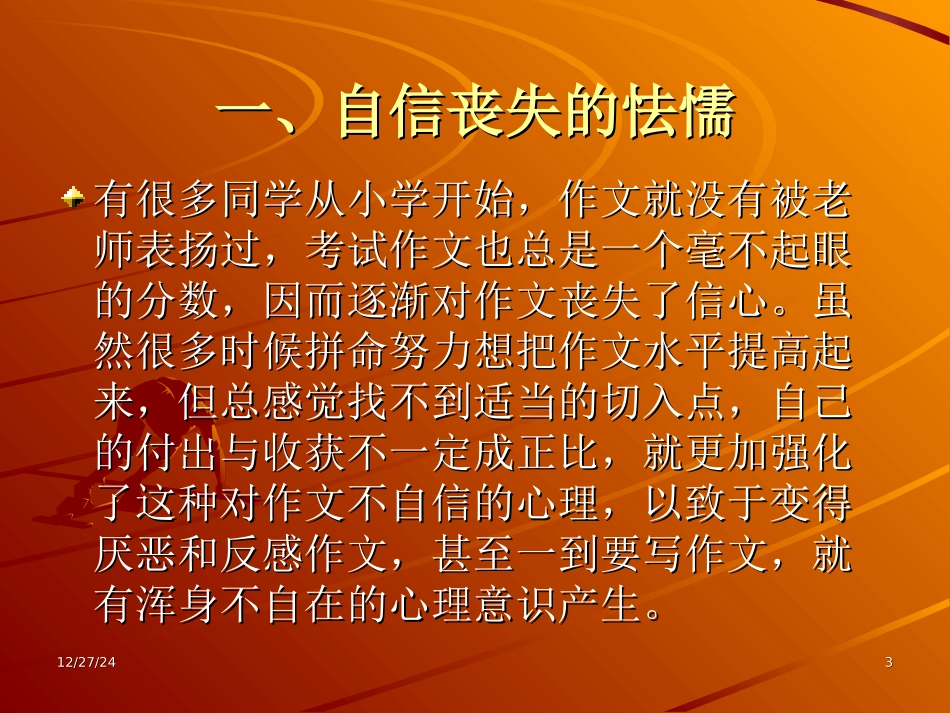 一、自信丧失的怯懦

有很多同学从小学开始，作文就没有被老师表扬过，考试作文也总是一个毫不起眼的分数，因而逐渐对作文丧失了信心。虽然很多时候拼命努力想把作文水平提高起来，但总感觉找不到适当的切入点，自己的付出与收获不一定成正比，就更加强化了这种对作文不自信的心理，以致于变得厌恶和反感作文，甚至一到要写作文，就有浑身不自在的心理意识产生。

12/27/24

3